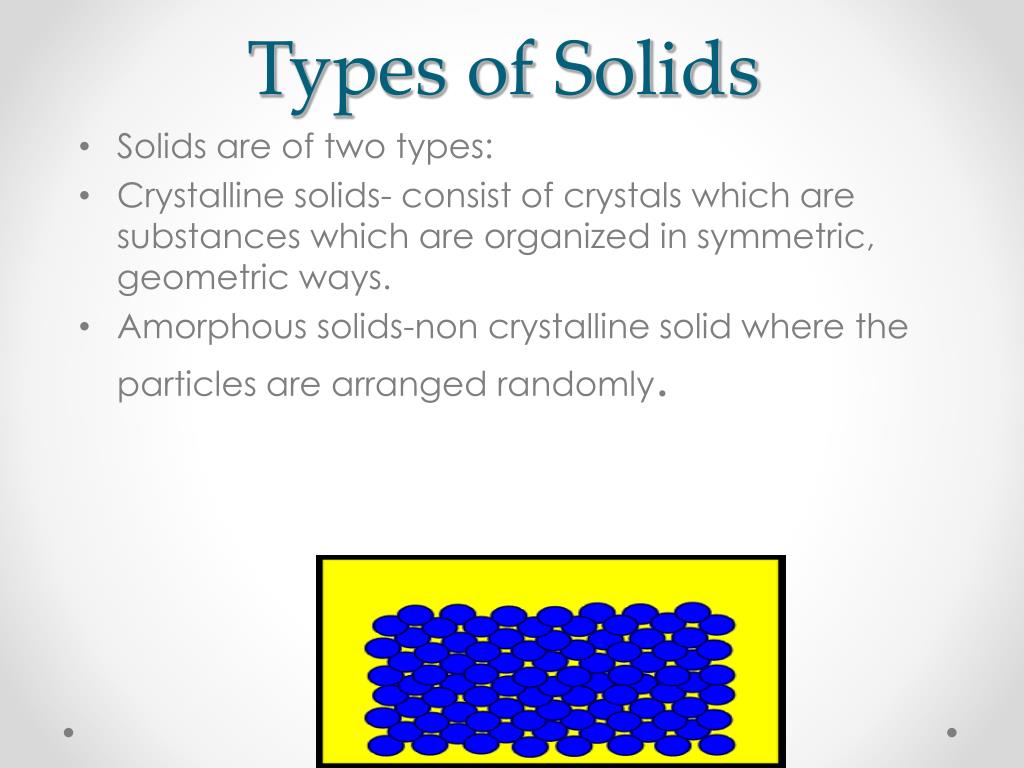 Types of Solids

• Solids are of two types:
• Crystalline solids- consist of crystals which are substances which are organized in symmetric, geometric ways.
• Amorphous solids-non crystalline solid where the particles are arranged randomly.